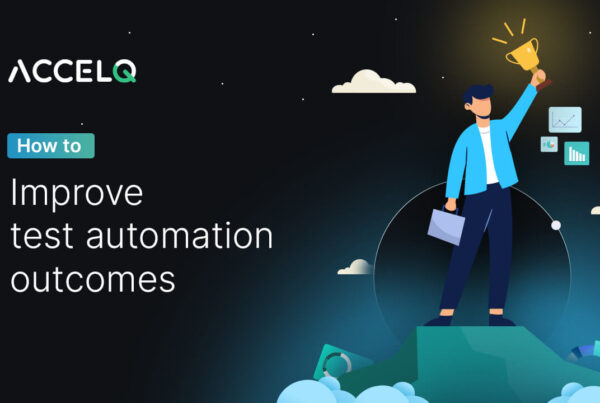 ACCELQ

How to

Improve test automation outcomes